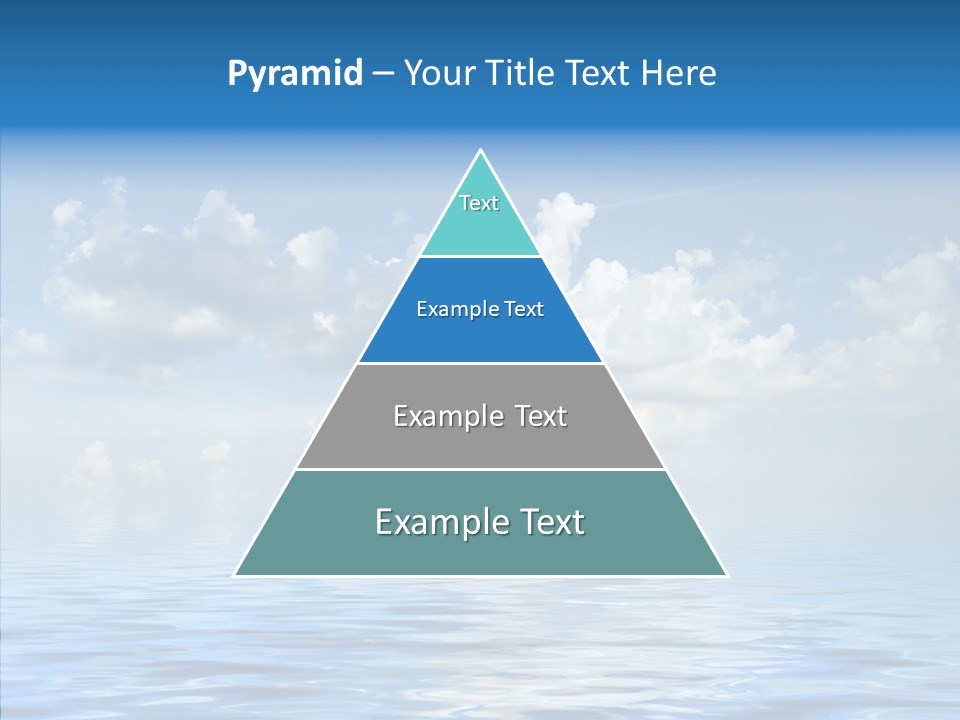 Pyramid – Your Title Text Here

Text

Example Text

Example Text

Example Text